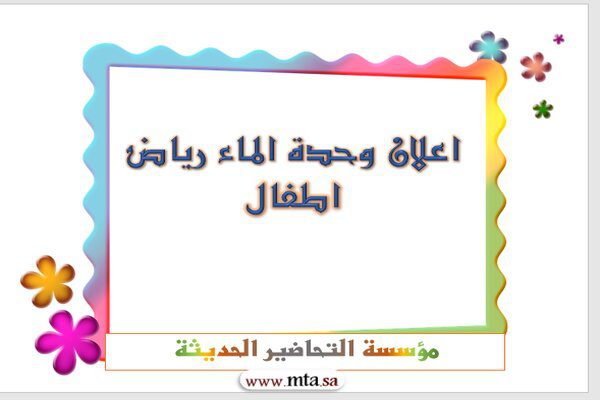 اعلان وحدة الماء رياض اطفال

مؤسسة التحاضير الحديثة

www.mta.sa